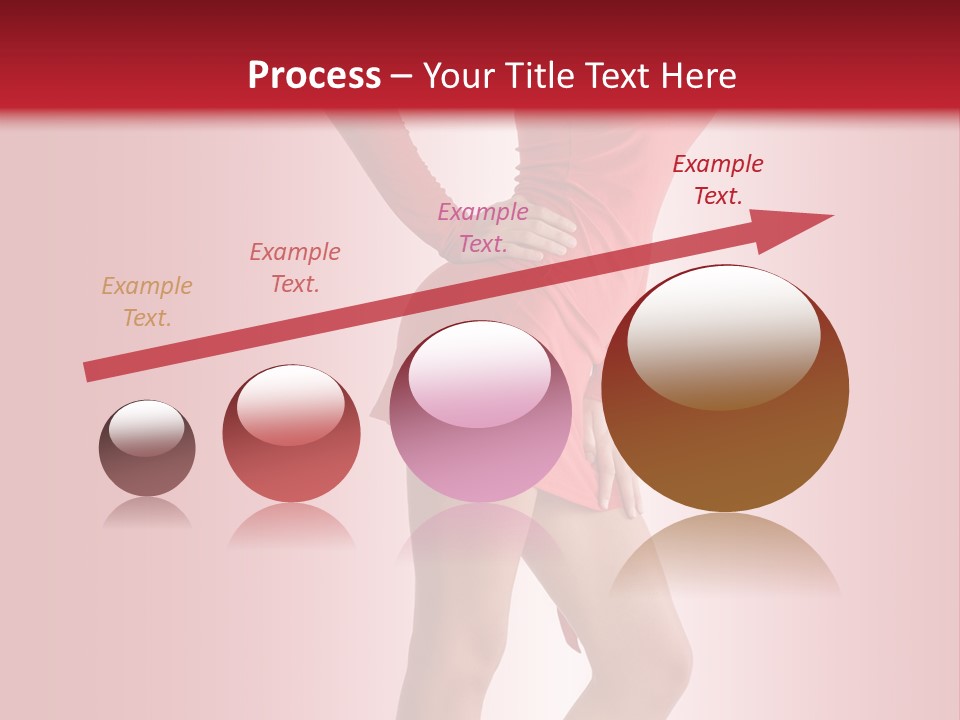 Process – Your Title Text Here

Example Text.

Example Text.

Example Text.

Example Text.